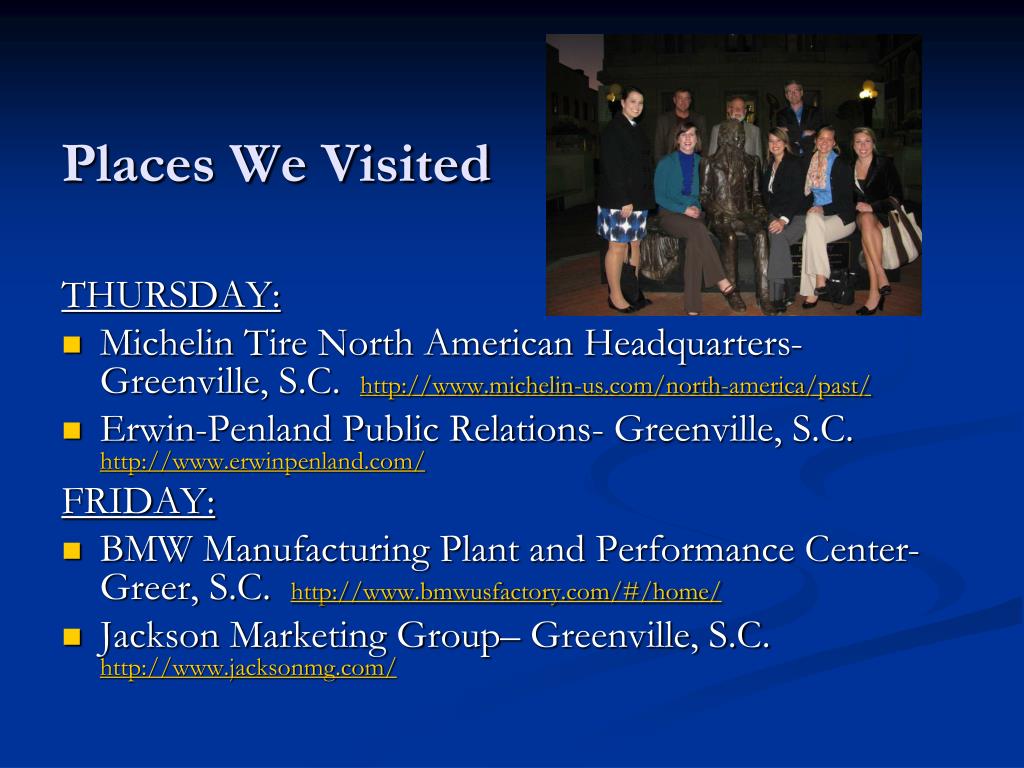 Places We Visited

THURSDAY:

- Michelin Tire North American Headquarters- Greenville, S.C. http://www.michelin-us.com/north-america/past/
- Erwin-Penland Public Relations- Greenville, S.C. http://www.erwinpenland.com/

FRIDAY:

- BMW Manufacturing Plant and Performance Center- Greer, S.C. http://www.bmwusfactory.com/#/home/
- Jackson Marketing Group– Greenville, S.C. http://www.jacksonmg.com/